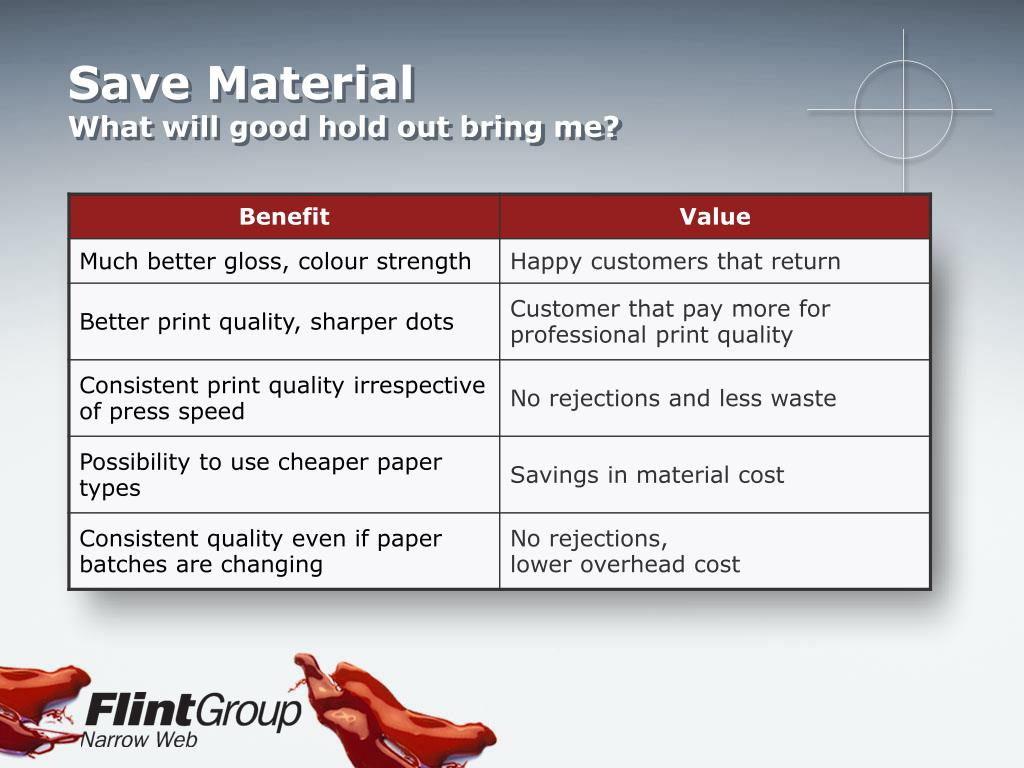 Save Material
What will good hold out bring me?

| Benefit | Value |
|---|---|
| Much better gloss, colour strength | Happy customers that return |
| Better print quality, sharper dots | Customer that pay more for professional print quality |
| Consistent print quality irrespective of press speed | No rejections and less waste |
| Possibility to use cheaper paper types | Savings in material cost |
| Consistent quality even if paper batches are changing | No rejections, lower overhead cost |

FlintGroup
Narrow Web